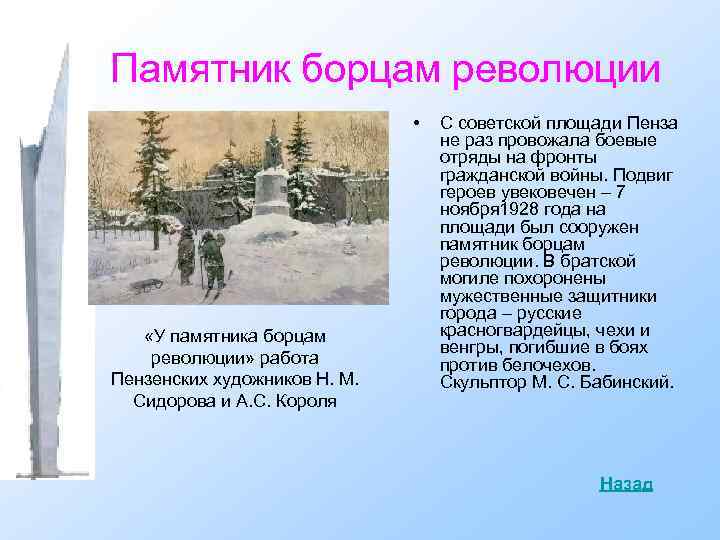 Памятник борцам революции

«У памятника борцам революции» работа Пензенских художников Н. М. Сидорова и А.С. Короля

• С советской площади Пенза не раз провожала боевые отряды на фронты гражданской войны. Подвиг героев увековечен – 7 ноября1928 года на площади был сооружен памятник борцам революции. В братской могиле похоронены мужественные защитники города – русские красногвардейцы, чехи и венгры, погибшие в боях против белочехов. Скульптор М. С. Бабинский.

Назад